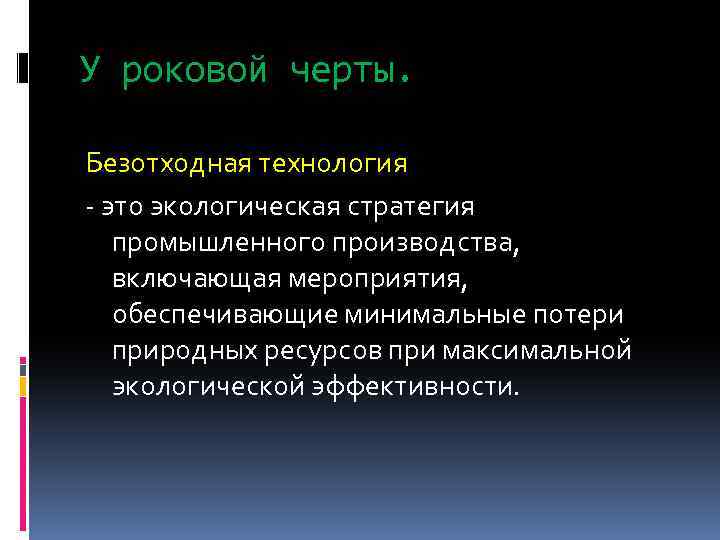 У роковой черты.

Безотходная технология

- это экологическая стратегия промышленного производства, включающая мероприятия, обеспечивающие минимальные потери природных ресурсов при максимальной экологической эффективности.